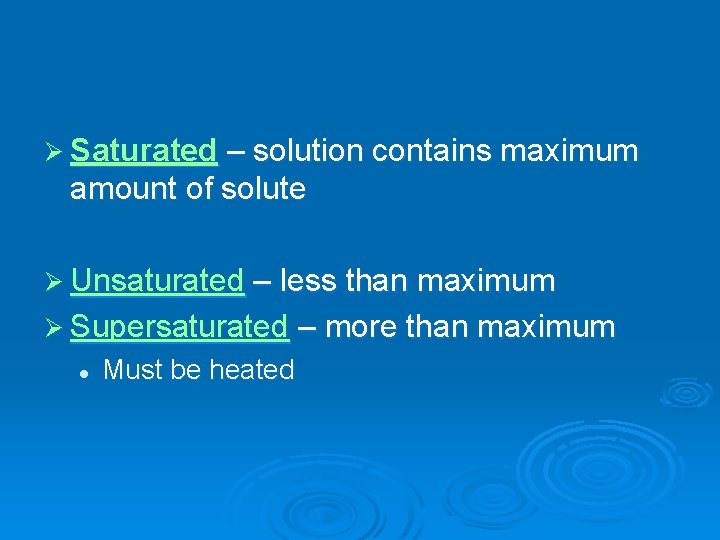 ➢ Saturated – solution contains maximum amount of solute

➢ Unsaturated – less than maximum
➢ Supersaturated – more than maximum
• Must be heated